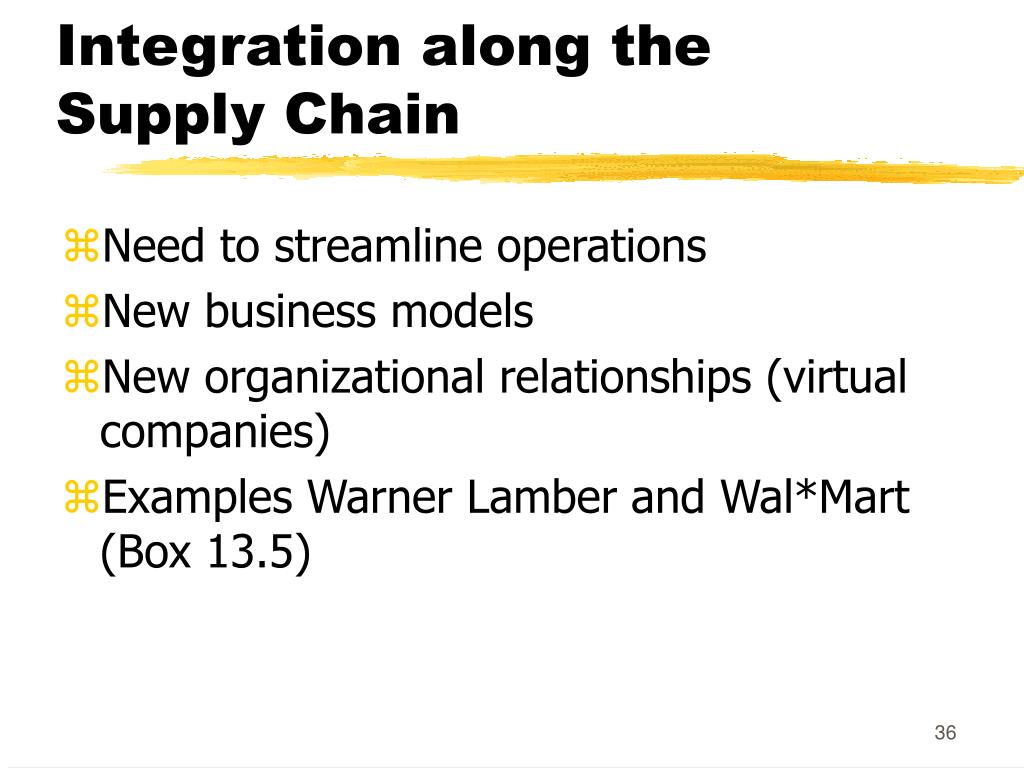 Integration along the Supply Chain

⌘Need to streamline operations
⌘New business models
⌘New organizational relationships (virtual companies)
⌘Examples Warner Lamber and Wal*Mart (Box 13.5)

36